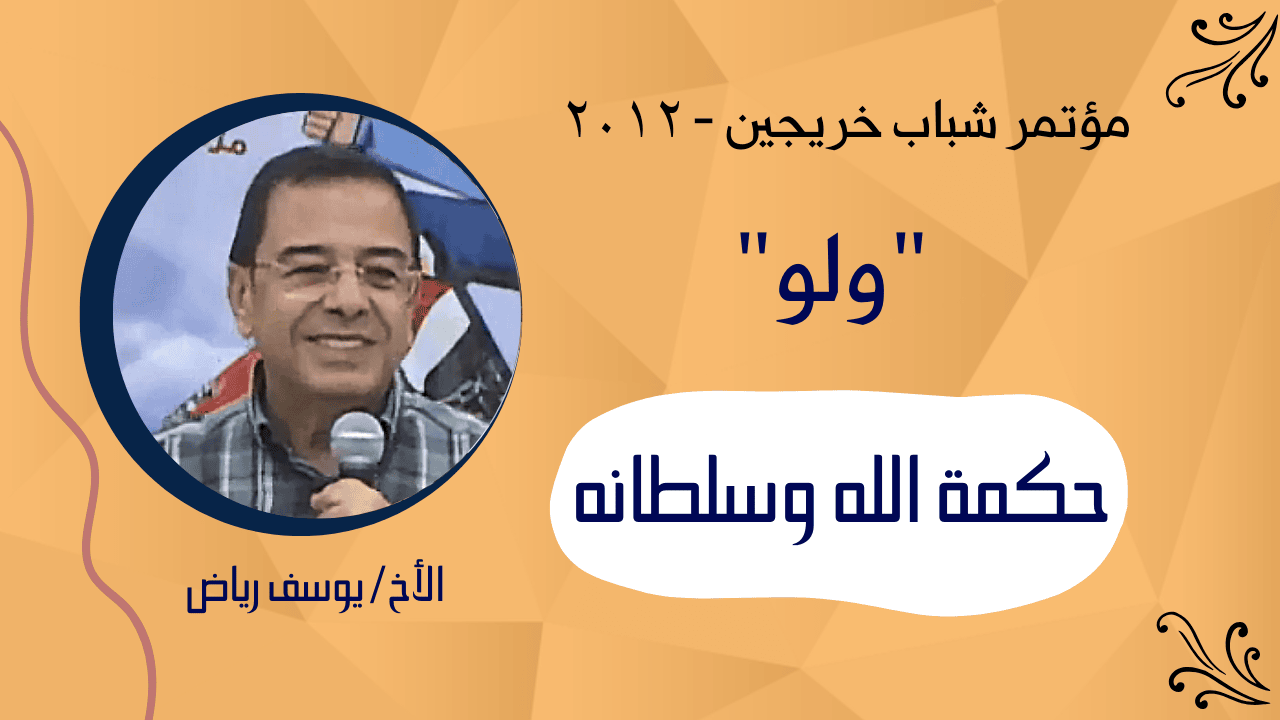 مؤتمر شباب خريجين - ٢٠١٢

"ولو"

حكمة الله وسلطانه

الأخ/ يوسف رياض